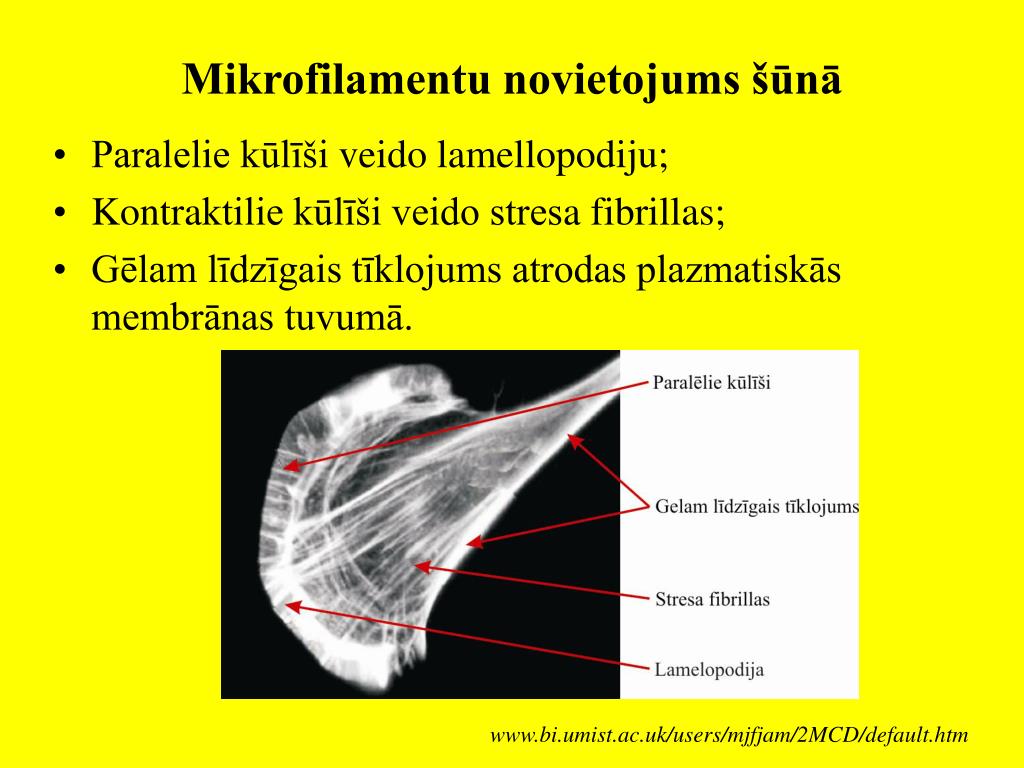 Mikrofilamentu novietojums šūnā

• Paralelie kūlīši veido lamellopodiju;
• Kontraktilie kūlīši veido stresa fibrillas;
• Gēlam līdzīgais tīklojums atrodas plazmatiskās membrānas tuvumā.

Paralēlie kūlīši

Gelam līdzīgais tīklojums

Stresa fibrillas

Lamelopodija

www.bi.umist.ac.uk/users/mjfjam/2MCD/default.htm